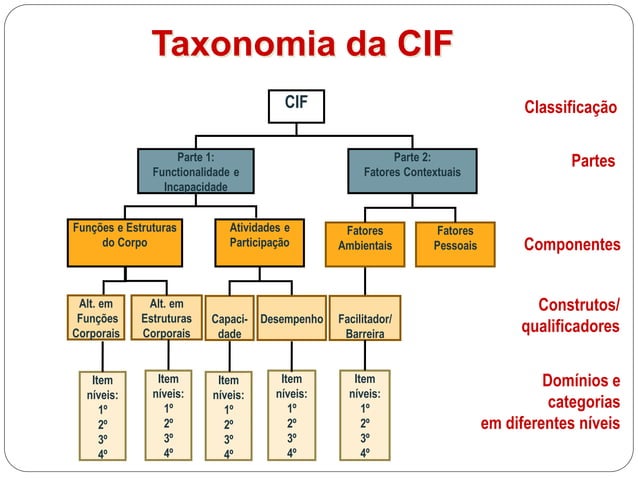 Taxonomia da CIF

CIF

Classificação

Parte 1: Functionalidade e Incapacidade

Parte 2: Fatores Contextuais

Partes

Funções e Estruturas do Corpo

Atividades e Participação

Fatores Ambientais

Fatores Pessoais

Componentes

Alt. em Funções Corporais

Alt. em Estruturas Corporais

Capacidade

Desempenho

Facilitador/ Barreira

Construtos/ qualificadores

Item níveis: 1º 2º 3º 4º

Item níveis: 1º 2º 3º 4º

Item níveis: 1º 2º 3º 4º

Item níveis: 1º 2º 3º 4º

Item níveis: 1º 2º 3º 4º

Domínios e categorias em diferentes níveis